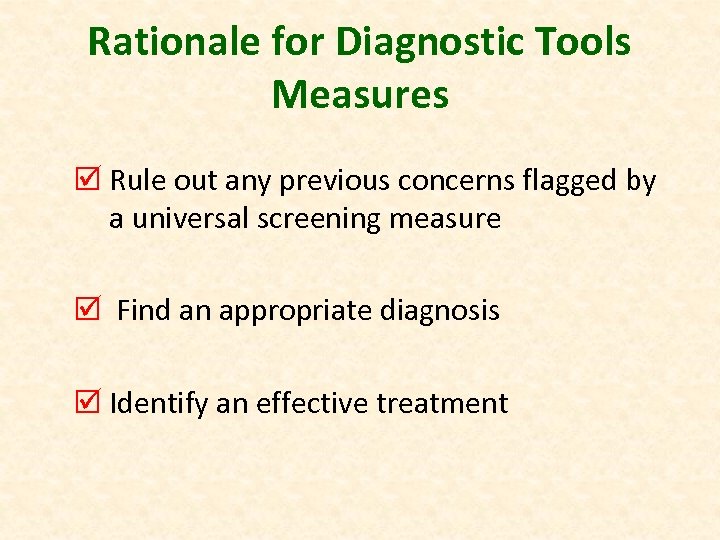 Rationale for Diagnostic Tools Measures

☑ Rule out any previous concerns flagged by a universal screening measure

☑ Find an appropriate diagnosis

☑ Identify an effective treatment